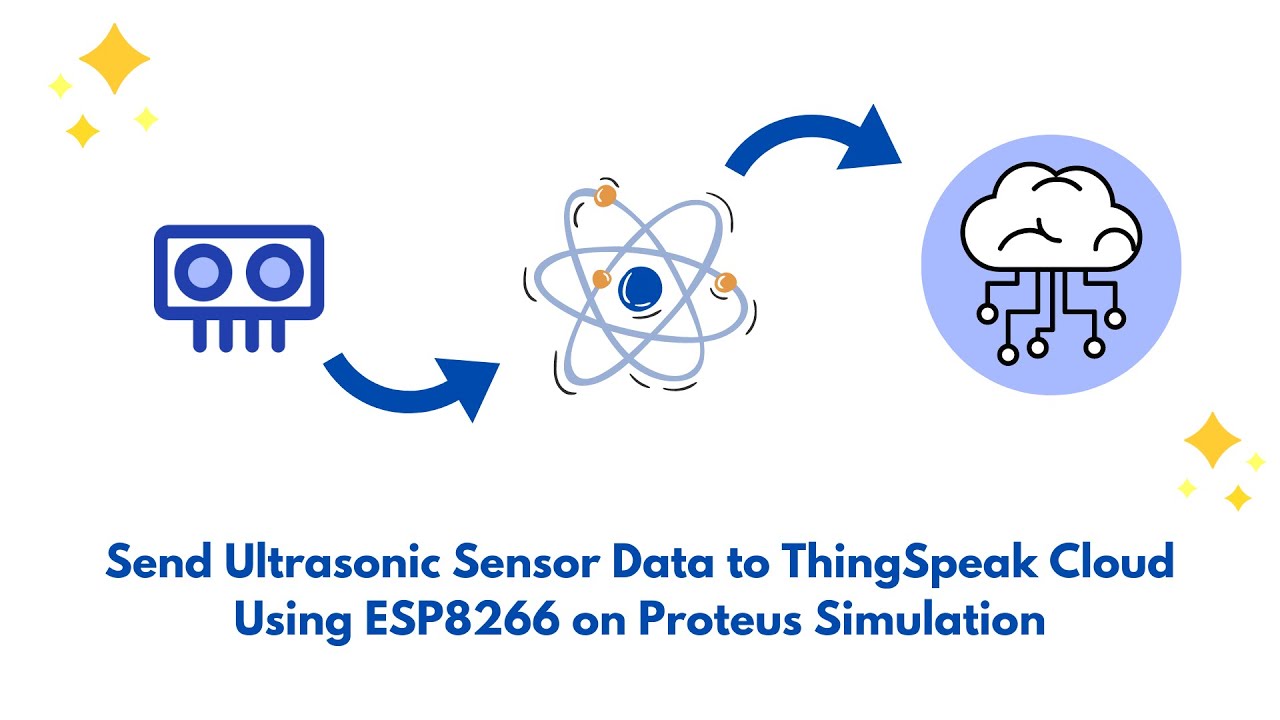 Send Ultrasonic Sensor Data to ThingSpeak Cloud Using ESP8266 on Proteus Simulation